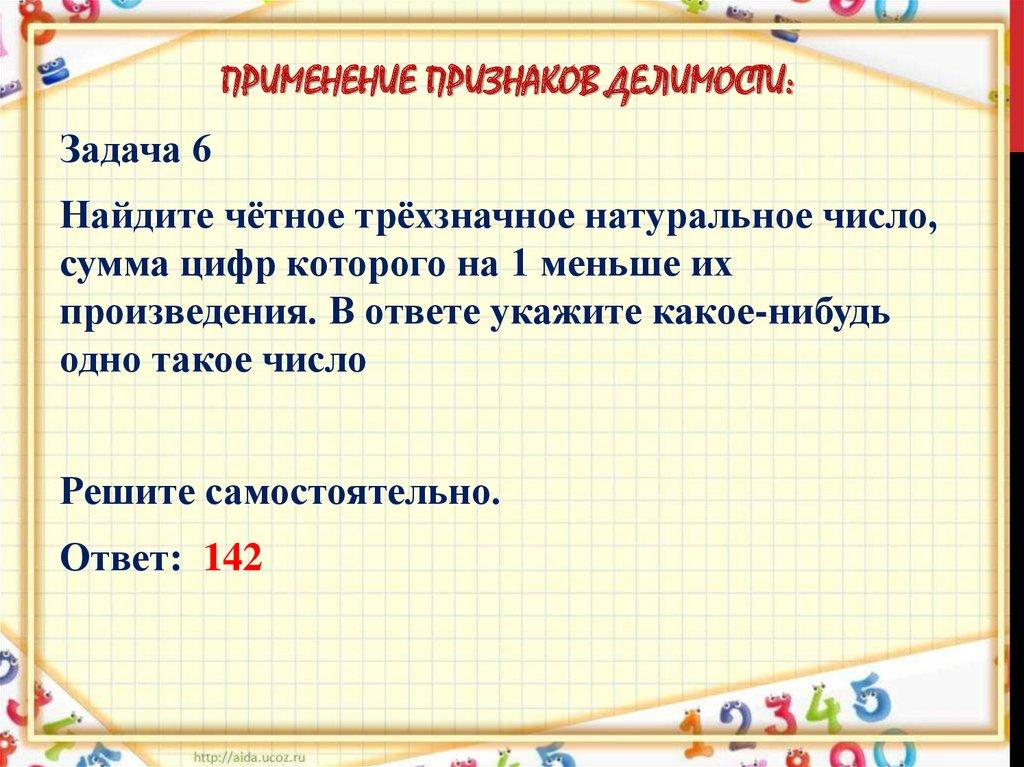 ПРИМЕНЕНИЕ ПРИЗНАКОВ ДЕЛИМОСТИ:

Задача 6

Найдите чётное трёхзначное натуральное число, сумма цифр которого на 1 меньше их произведения. В ответе укажите какое-нибудь одно такое число

Решите самостоятельно.

Ответ: 142

http://aida.ucoz.ru